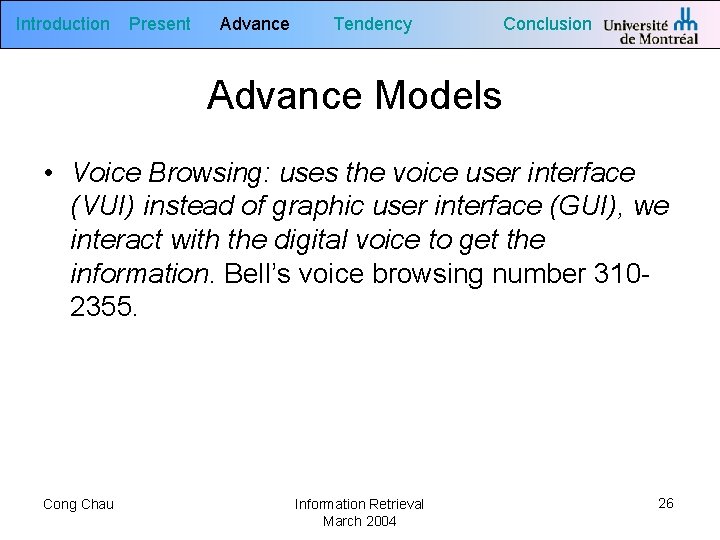 Introduction Present Advance Tendency Conclusion Université de Montréal

Advance Models

• Voice Browsing: uses the voice user interface (VUI) instead of graphic user interface (GUI), we interact with the digital voice to get the information. Bell's voice browsing number 310-2355.

Cong Chau

Information Retrieval
March 2004

26